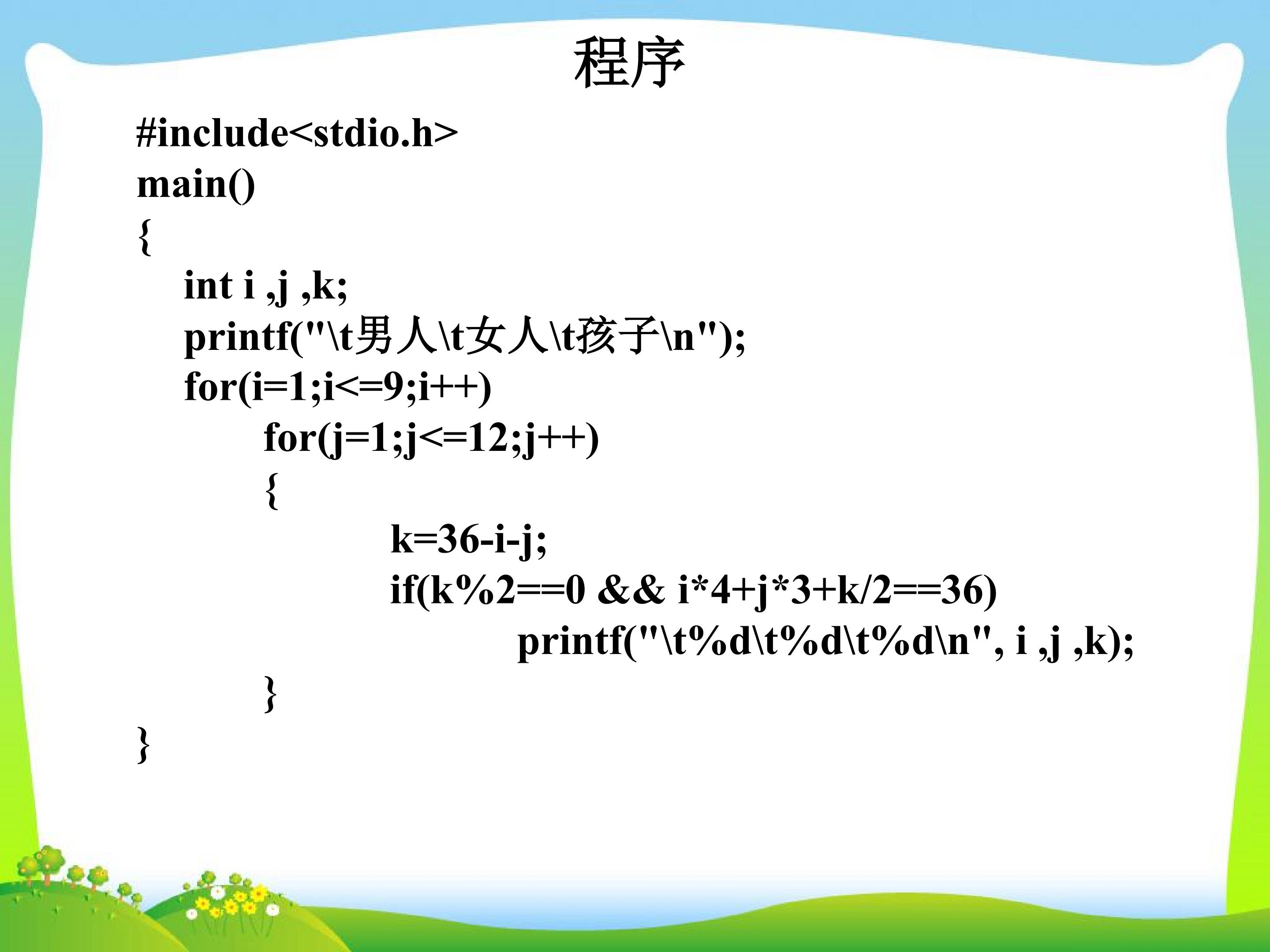 程序

#include<stdio.h>
main()
{
int i ,j ,k;
printf("\t男人\t女人\t孩子\n");
for(i=1;i<=9;i++)
for(j=1;j<=12;j++)
{
k=36-i-j;
if(k%2==0 && i*4+j*3+k/2==36)
printf("\t%d\t%d\t%d\n", i ,j ,k);
}
}